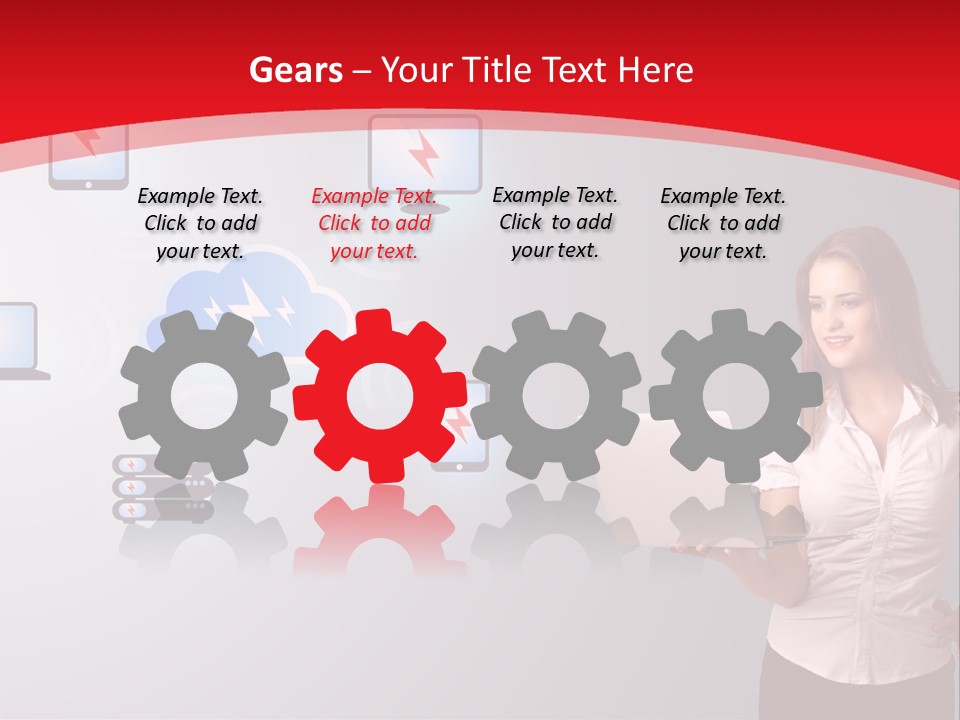 Gears – Your Title Text Here

Example Text. Click to add your text.

Example Text. Click to add your text.

Example Text. Click to add your text.

Example Text. Click to add your text.